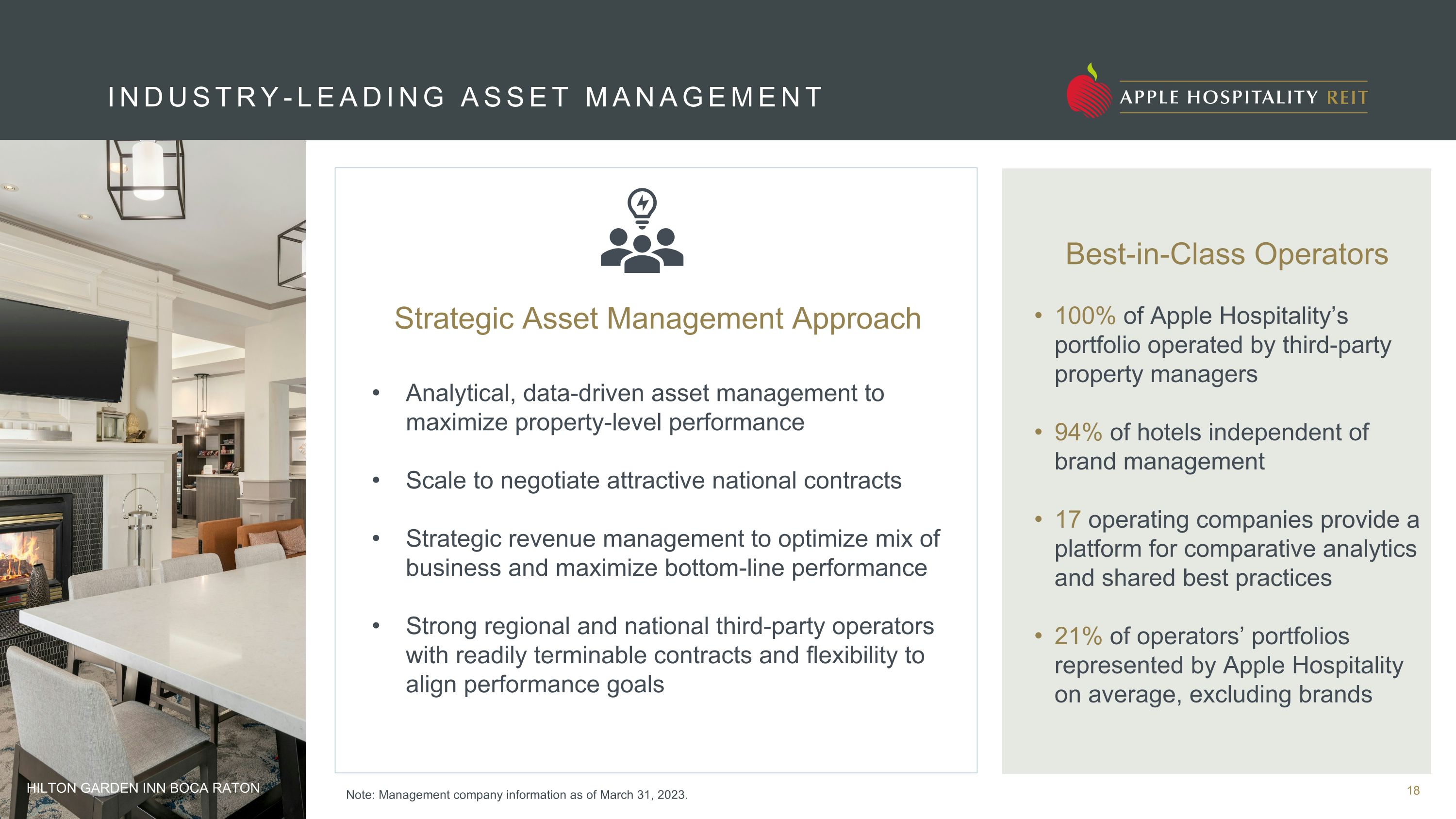 INDUSTRY-LEADING ASSET MANAGEMENT

APPLE HOSPITALITY REIT

Strategic Asset Management Approach

• Analytical, data-driven asset management to maximize property-level performance

• Scale to negotiate attractive national contracts

• Strategic revenue management to optimize mix of business and maximize bottom-line performance

• Strong regional and national third-party operators with readily terminable contracts and flexibility to align performance goals

Best-in-Class Operators

• 100% of Apple Hospitality's portfolio operated by third-party property managers

• 94% of hotels independent of brand management

• 17 operating companies provide a platform for comparative analytics and shared best practices

• 21% of operators' portfolios represented by Apple Hospitality on average, excluding brands

HILTON GARDEN INN BOCA RATON

Note: Management company information as of March 31, 2023.

18